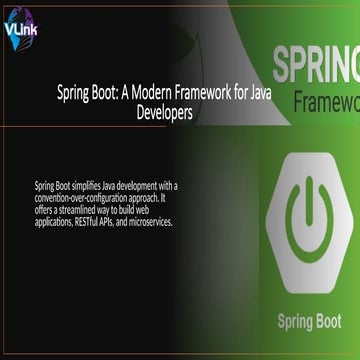 VLink

SPRING
Framewo

Spring Boot: A Modern Framework for Java Developers

Spring Boot simplifies Java development with a convention-over-configuration approach. It offers a streamlined way to build web applications, RESTful APIs, and microservices.

Spring Boot